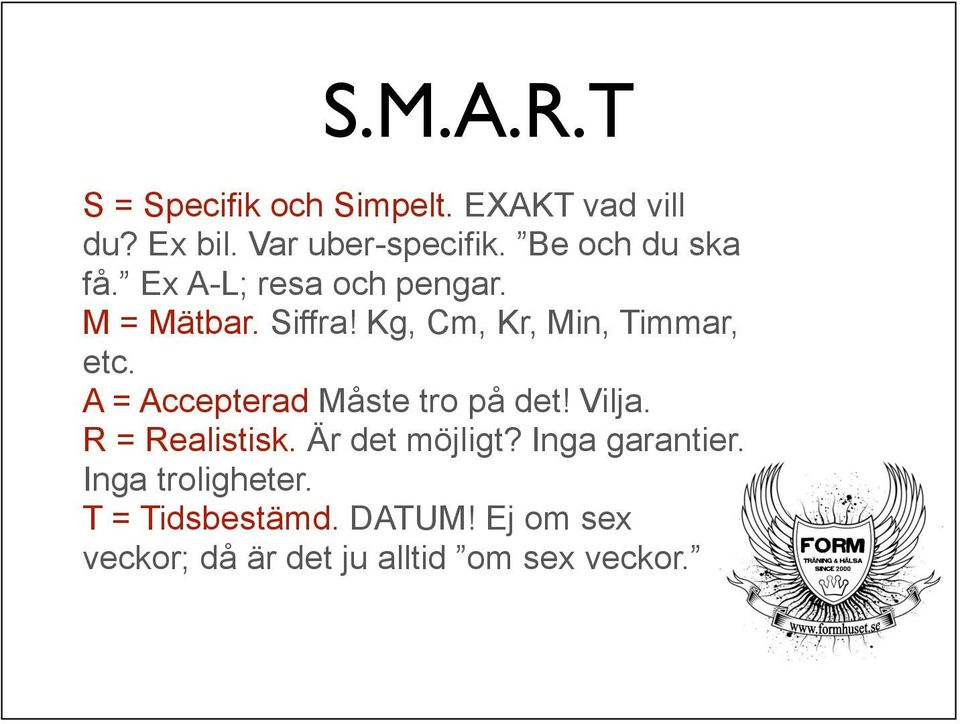 S.M.A.R.T

S = Specifik och Simpelt. EXAKT vad vill du? Ex bil. Var uber-specifik. ”Be och du ska få.” Ex A-L; resa och pengar.
M = Mätbar. Siffra! Kg, Cm, Kr, Min, Timmar, etc.
A = Accepterad Måste tro på det! Vilja.
R = Realistisk. Är det möjligt? Inga garantier. Inga troligheter.
T = Tidsbestämd. DATUM! Ej om sex veckor; då är det ju alltid ”om sex veckor.”

FORM
TRÄNING & HÄLSA
SINCE 2000
www.formhuset.se